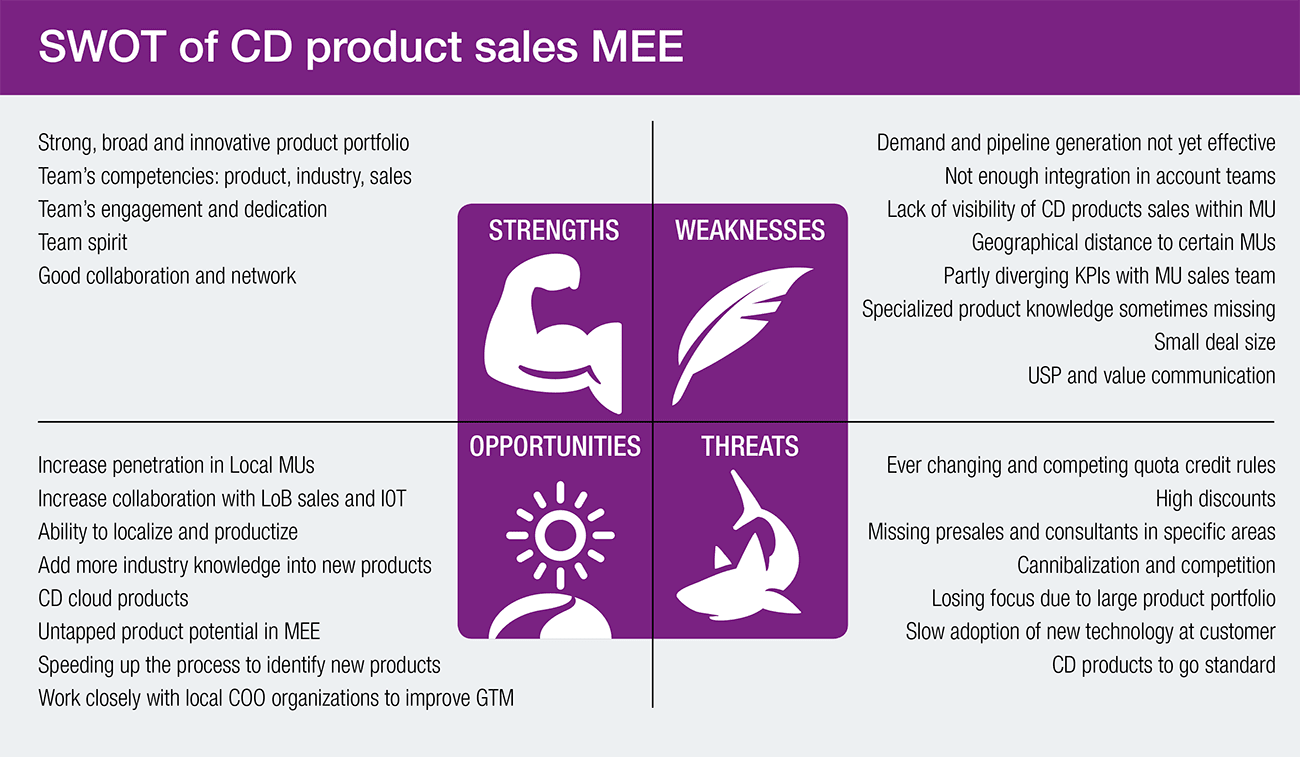 SWOT of CD product sales MEE

STRENGTHS

Strong, broad and innovative product portfolio
Team's competencies: product, industry, sales
Team's engagement and dedication
Team spirit
Good collaboration and network

WEAKNESSES

Demand and pipeline generation not yet effective
Not enough integration in account teams
Lack of visibility of CD products sales within MU
Geographical distance to certain MUs
Partly diverging KPIs with MU sales team
Specialized product knowledge sometimes missing
Small deal size
USP and value communication

OPPORTUNITIES

Increase penetration in Local MUs
Increase collaboration with LoB sales and IOT
Ability to localize and productize
Add more industry knowledge into new products
CD cloud products
Untapped product potential in MEE
Speeding up the process to identify new products
Work closely with local COO organizations to improve GTM

THREATS

Ever changing and competing quota credit rules
High discounts
Missing presales and consultants in specific areas
Cannibalization and competition
Losing focus due to large product portfolio
Slow adoption of new technology at customer
CD products to go standard